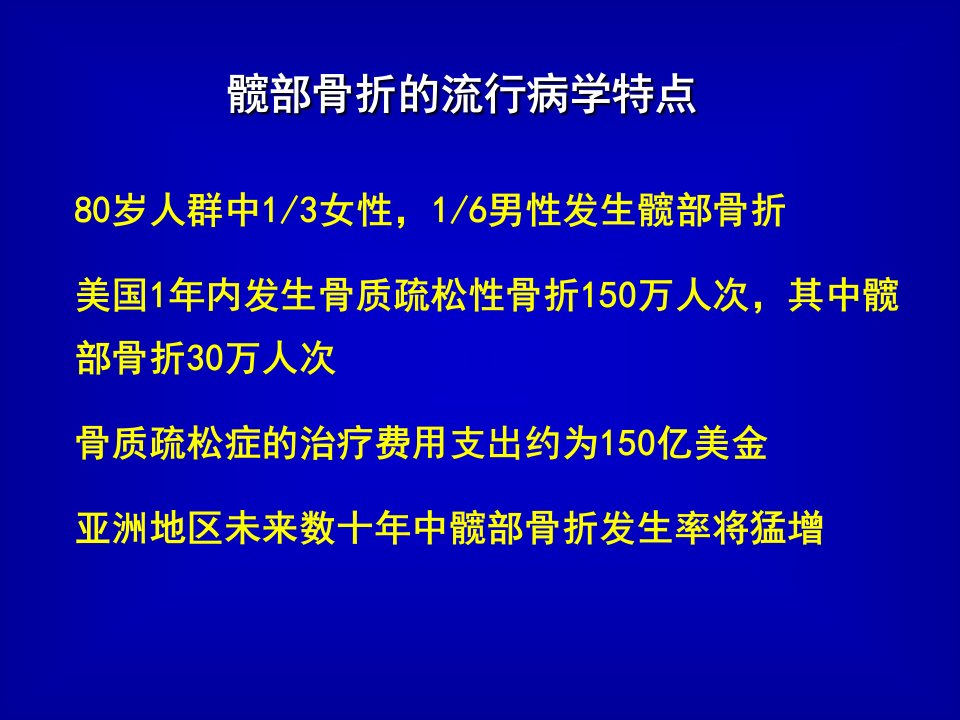 髋部骨折的流行病学特点

80岁人群中1/3女性，1/6男性发生髋部骨折

美国1年内发生骨质疏松性骨折150万人次，其中髋部骨折30万人次

骨质疏松症的治疗费用支出约为150亿美金

亚洲地区未来数十年中髋部骨折发生率将猛增